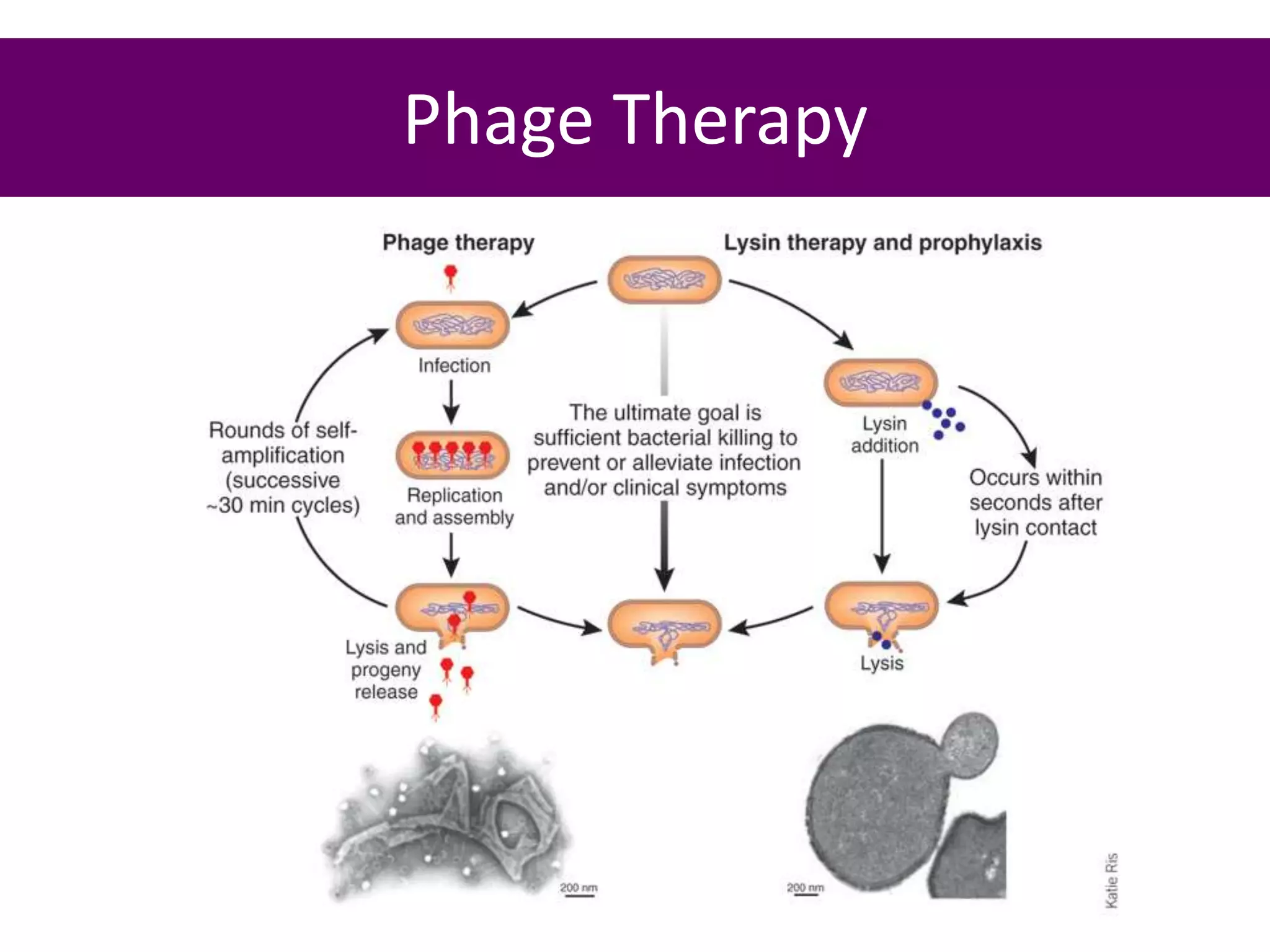 Phage Therapy

Phage therapy

Lysin therapy and prophylaxis

Infection

Rounds of self-amplification (successive ~30 min cycles)

Replication and assembly

The ultimate goal is sufficient bacterial killing to prevent or alleviate infection and/or clinical symptoms

Lysin addition

Occurs within seconds after lysin contact

Lysis and progeny release

Lysis

200 nm

200 nm

Katie Ris